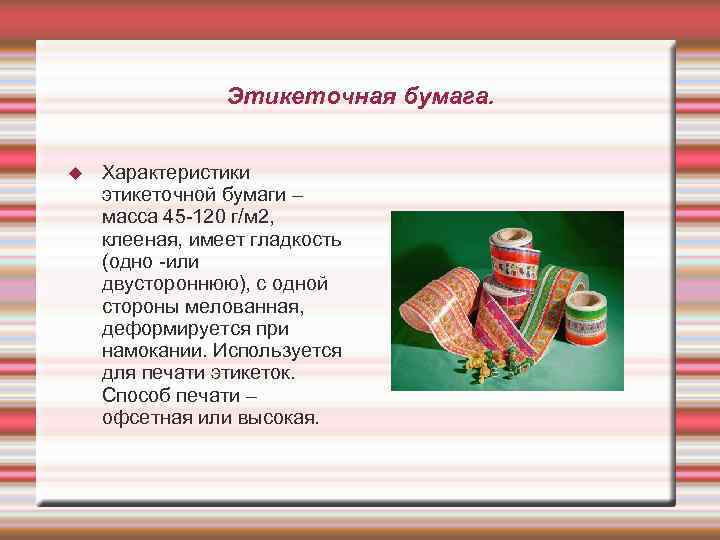 Этикеточная бумага.

Характеристики этикеточной бумаги – масса 45-120 г/м2, клееная, имеет гладкость (одно -или двустороннюю), с одной стороны мелованная, деформируется при намокании. Используется для печати этикеток. Способ печати – офсетная или высокая.